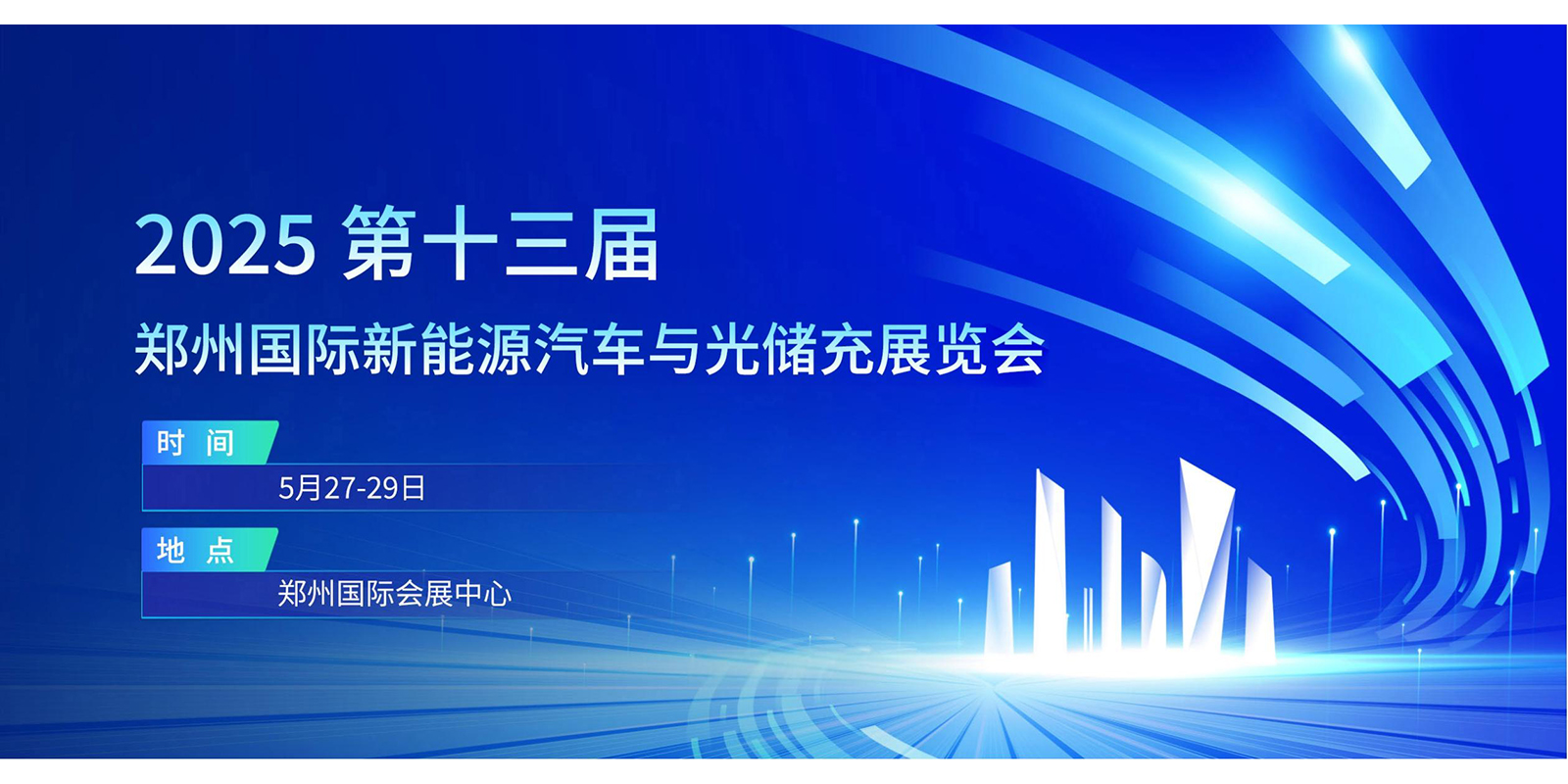 2025 第十三届
郑州国际新能源汽车与光储充展览会

时 间
5月27-29日

地 点
郑州国际会展中心